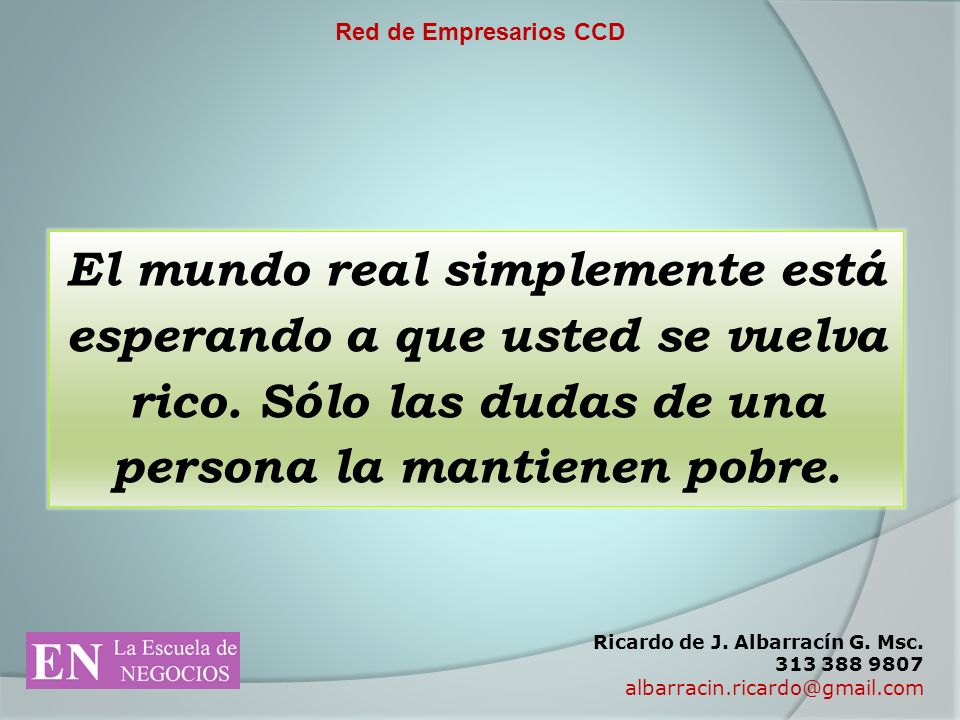 Red de Empresarios CCD

El mundo real simplemente está esperando a que usted se vuelva rico. Sólo las dudas de una persona la mantienen pobre.

EN La Escuela de NEGOCIOS

Ricardo de J. Albarracín G. Msc.
313 388 9807
albarracin.ricardo@gmail.com